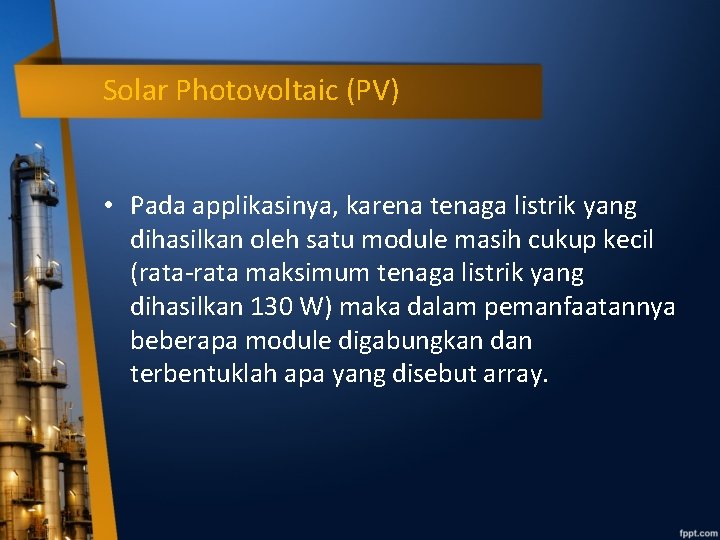 Solar Photovoltaic (PV)

• Pada applikasinya, karena tenaga listrik yang dihasilkan oleh satu module masih cukup kecil (rata-rata maksimum tenaga listrik yang dihasilkan 130 W) maka dalam pemanfaatannya beberapa module digabungkan dan terbentuklah apa yang disebut array.

fppt.com